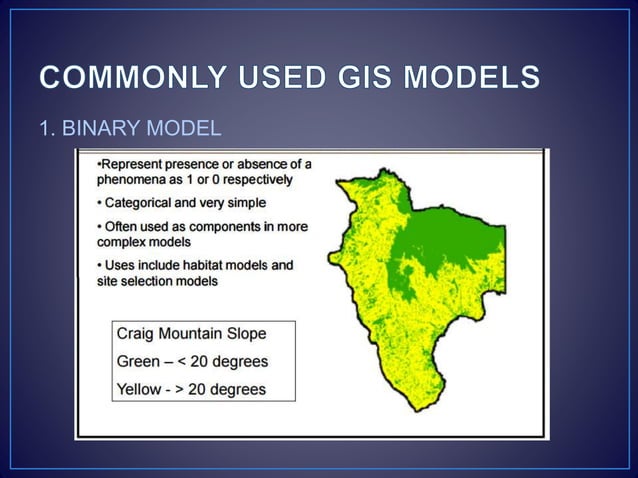 COMMONLY USED GIS MODELS

1. BINARY MODEL

•Represent presence or absence of a phenomena as 1 or 0 respectively

• Categorical and very simple

• Often used as components in more complex models

• Uses include habitat models and site selection models

Craig Mountain Slope

Green – < 20 degrees

Yellow - > 20 degrees